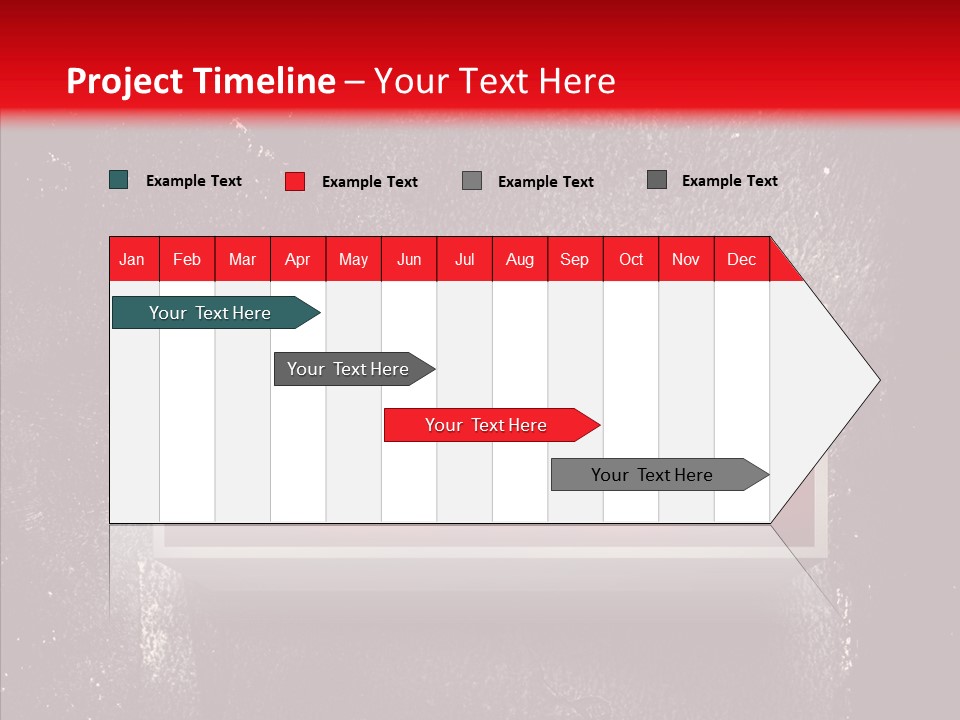 Project Timeline – Your Text Here

Example Text
Example Text
Example Text
Example Text

| Jan | Feb | Mar | Apr | May | Jun | Jul | Aug | Sep | Oct | Nov | Dec |
|---|---|---|---|---|---|---|---|---|---|---|---|

Your Text Here

Your Text Here

Your Text Here

Your Text Here